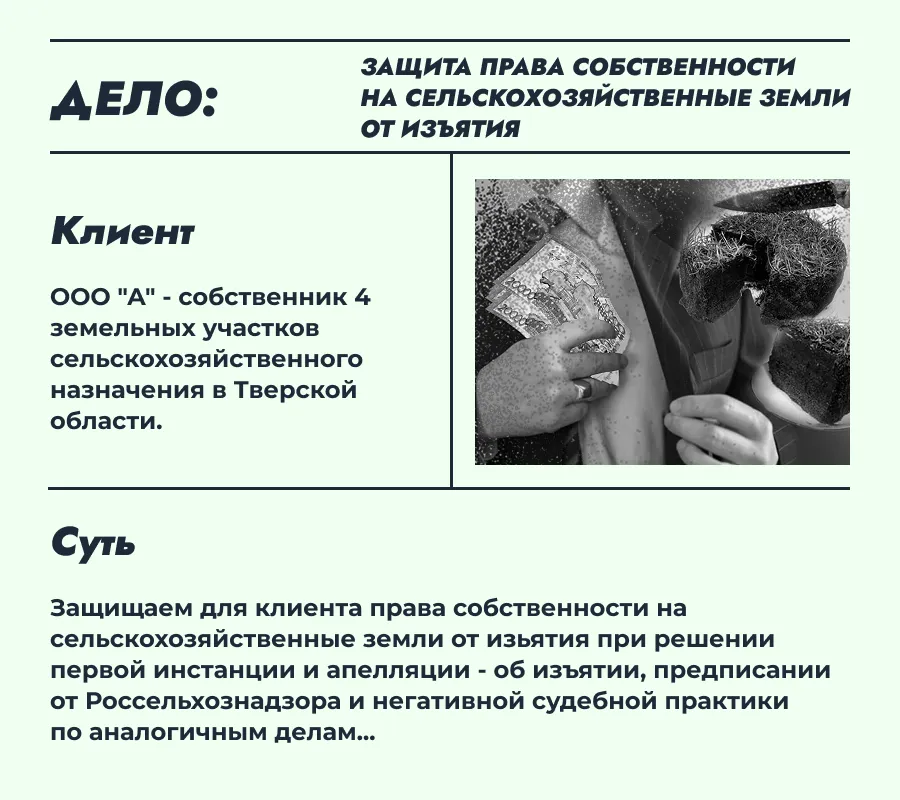 ДЕЛО:

ЗАЩИТА ПРАВА СОБСТВЕННОСТИ НА СЕЛЬСКОХОЗЯЙСТВЕННЫЕ ЗЕМЛИ ОТ ИЗЪЯТИЯ

Клиент

ООО "А" - собственник 4 земельных участков сельскохозяйственного назначения в Тверской области.

Суть

Защищаем для клиента права собственности на сельскохозяйственные земли от изьятия при решении первой инстанции и апелляции - об изъятии, предписании от Россельхознадзора и негативной судебной практики по аналогичным делам...